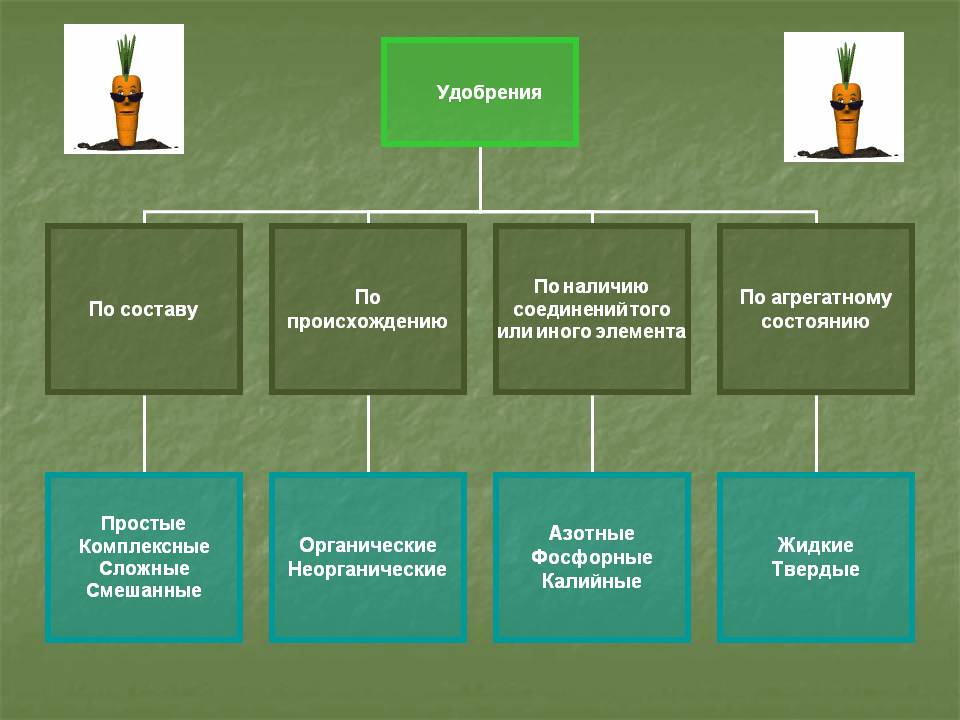 Удобрения

По составу

По происхождению

По наличию соединенийтого или иного элемента

По агрегатному состоянию

Простые
Комплексные
Сложные
Смешанные

Органические
Неорганические

Азотные
Фосфорные
Калийные

Жидкие
Твердые